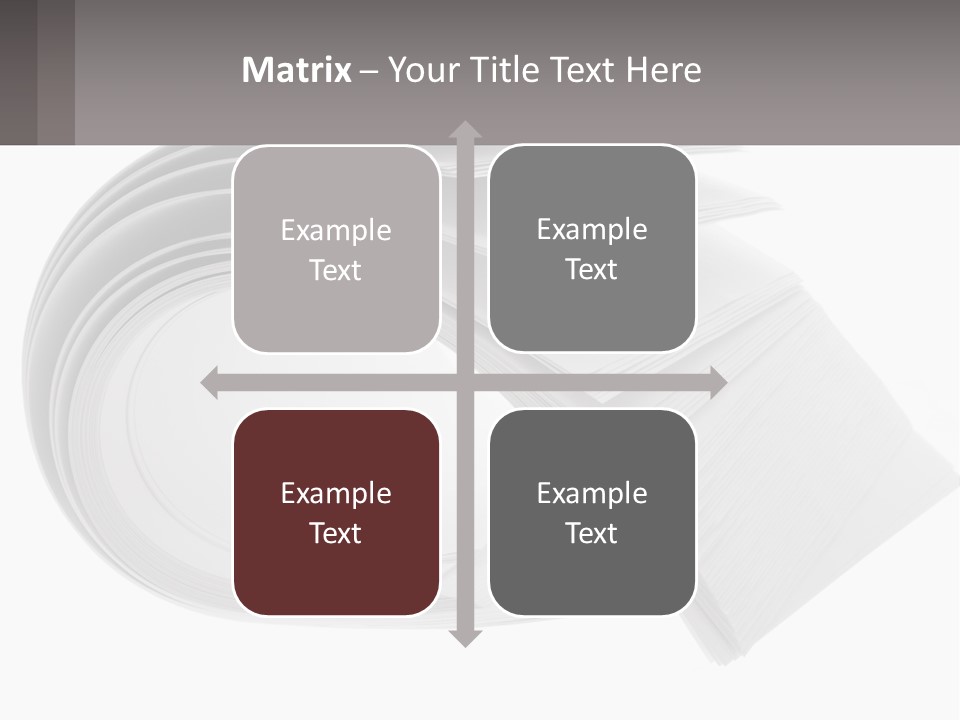 Matrix – Your Title Text Here

Example Text

Example Text

Example Text

Example Text